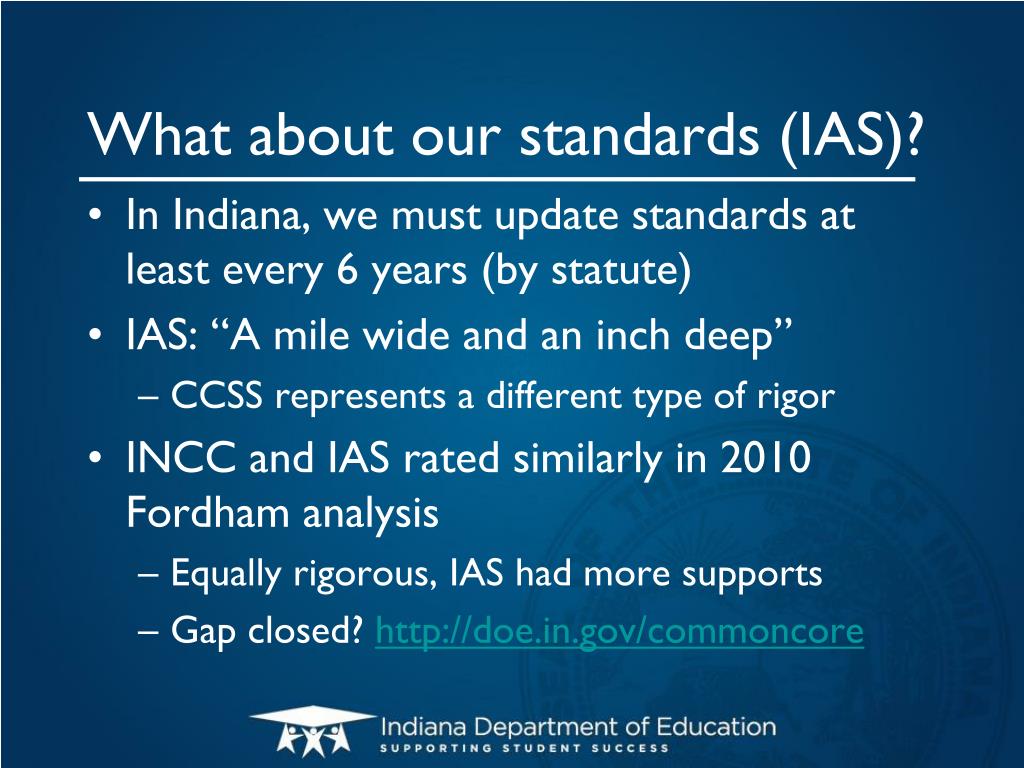 What about our standards (IAS)?

• In Indiana, we must update standards at least every 6 years (by statute)
• IAS: “A mile wide and an inch deep”
– CCSS represents a different type of rigor
• INCC and IAS rated similarly in 2010 Fordham analysis
– Equally rigorous, IAS had more supports
– Gap closed? http://doe.in.gov/commoncore

Indiana Department of Education
SUPPORTING STUDENT SUCCESS